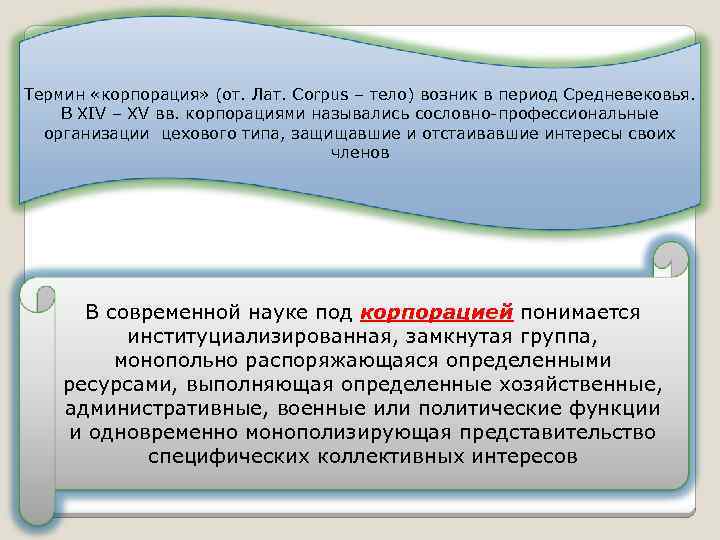 Термин «корпорация» (от. Лат. Corpus – тело) возник в период Средневековья. В XIV – XV вв. корпорациями назывались сословно-профессиональные организации цехового типа, защищавшие и отстаивавшие интересы своих членов

В современной науке под корпорацией понимается институциализированная, замкнутая группа, монопольно распоряжающаяся определенными ресурсами, выполняющая определенные хозяйственные, административные, военные или политические функции и одновременно монополизирующая представительство специфических коллективных интересов